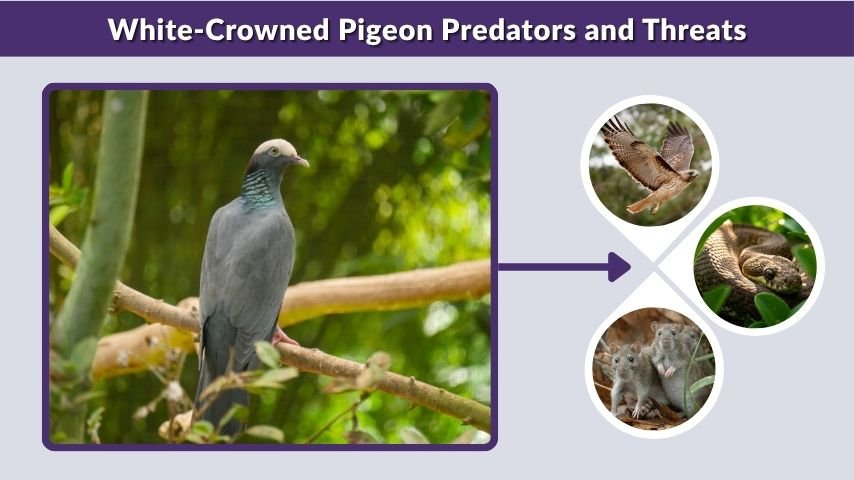 White-Crowned Pigeon Predators and Threats